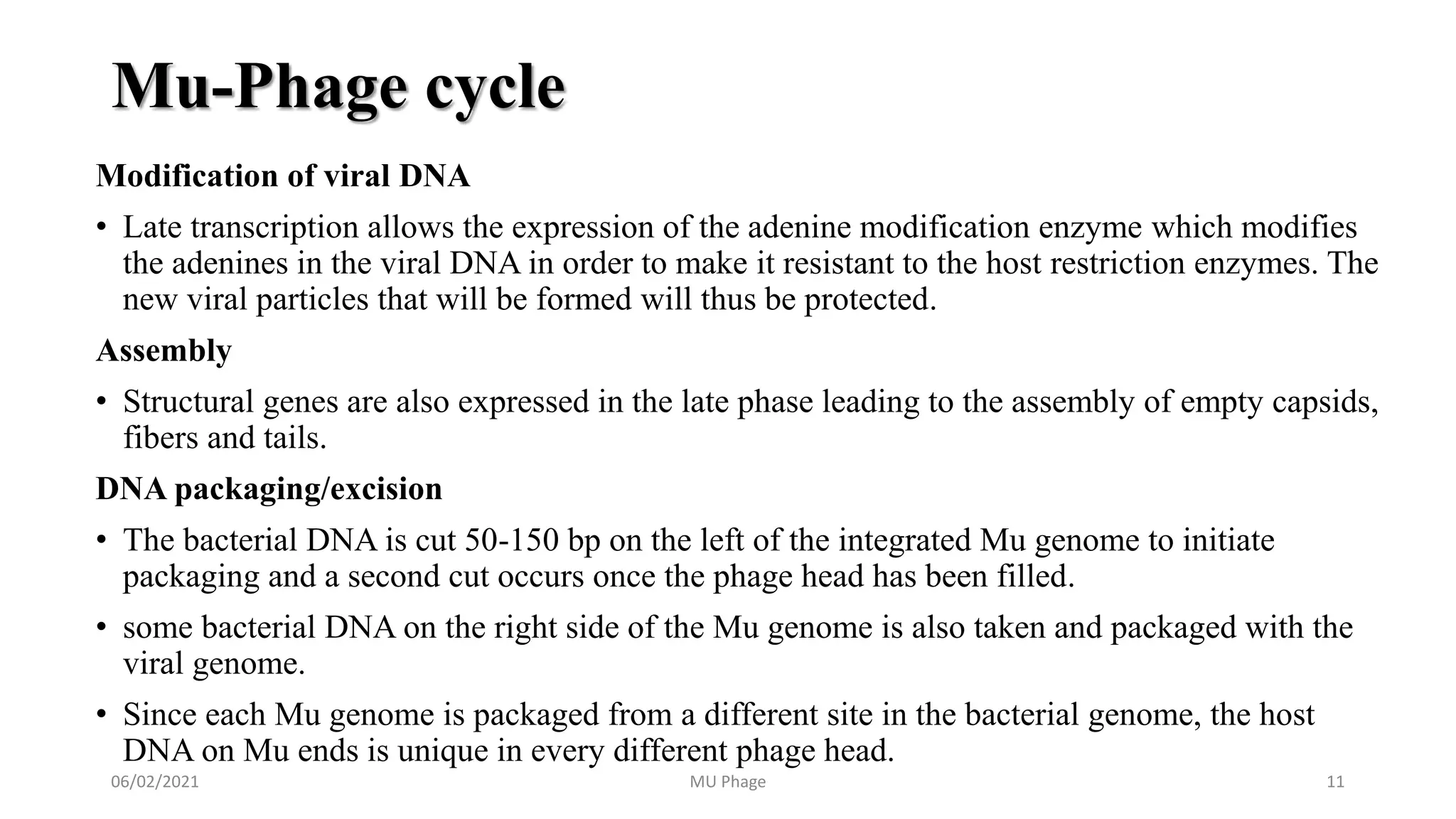 Mu-Phage cycle

Modification of viral DNA

• Late transcription allows the expression of the adenine modification enzyme which modifies the adenines in the viral DNA in order to make it resistant to the host restriction enzymes. The new viral particles that will be formed will thus be protected.

Assembly

• Structural genes are also expressed in the late phase leading to the assembly of empty capsids, fibers and tails.

DNA packaging/excision

• The bacterial DNA is cut 50-150 bp on the left of the integrated Mu genome to initiate packaging and a second cut occurs once the phage head has been filled.

• some bacterial DNA on the right side of the Mu genome is also taken and packaged with the viral genome.

• Since each Mu genome is packaged from a different site in the bacterial genome, the host DNA on Mu ends is unique in every different phage head.

06/02/2021 MU Phage 11